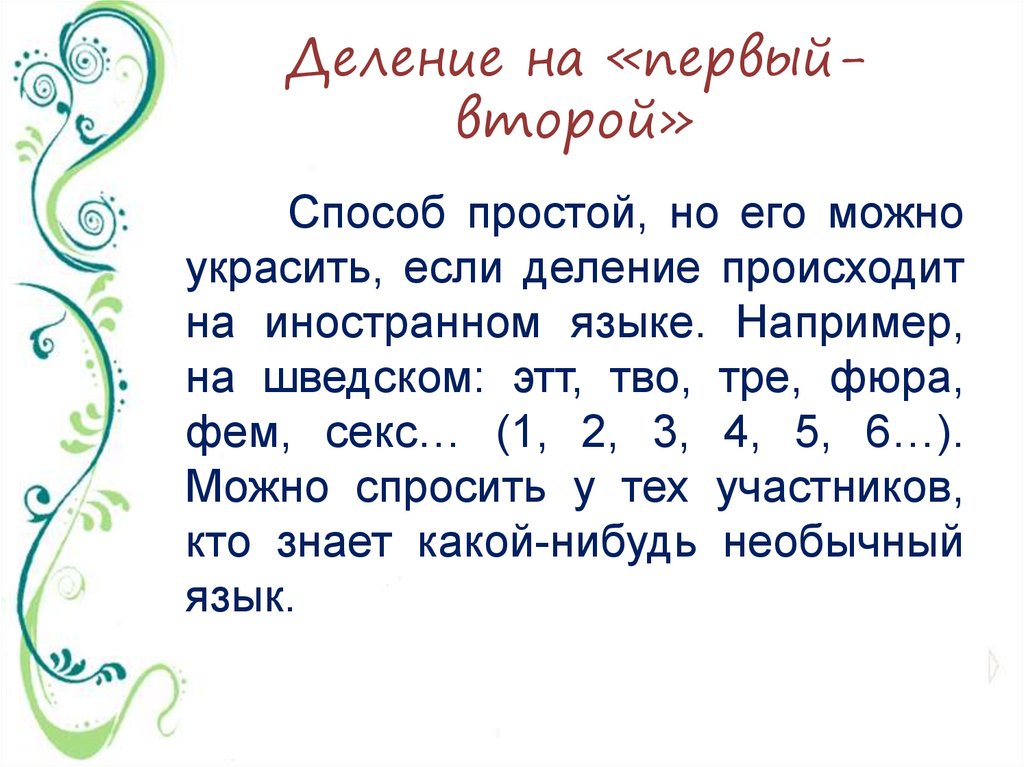 Деление на «первый-второй»

Способ простой, но его можно украсить, если деление происходит на иностранном языке. Например, на шведском: этт, тво, тре, фюра, фем, секс… (1, 2, 3, 4, 5, 6…). Можно спросить у тех участников, кто знает какой-нибудь необычный язык.